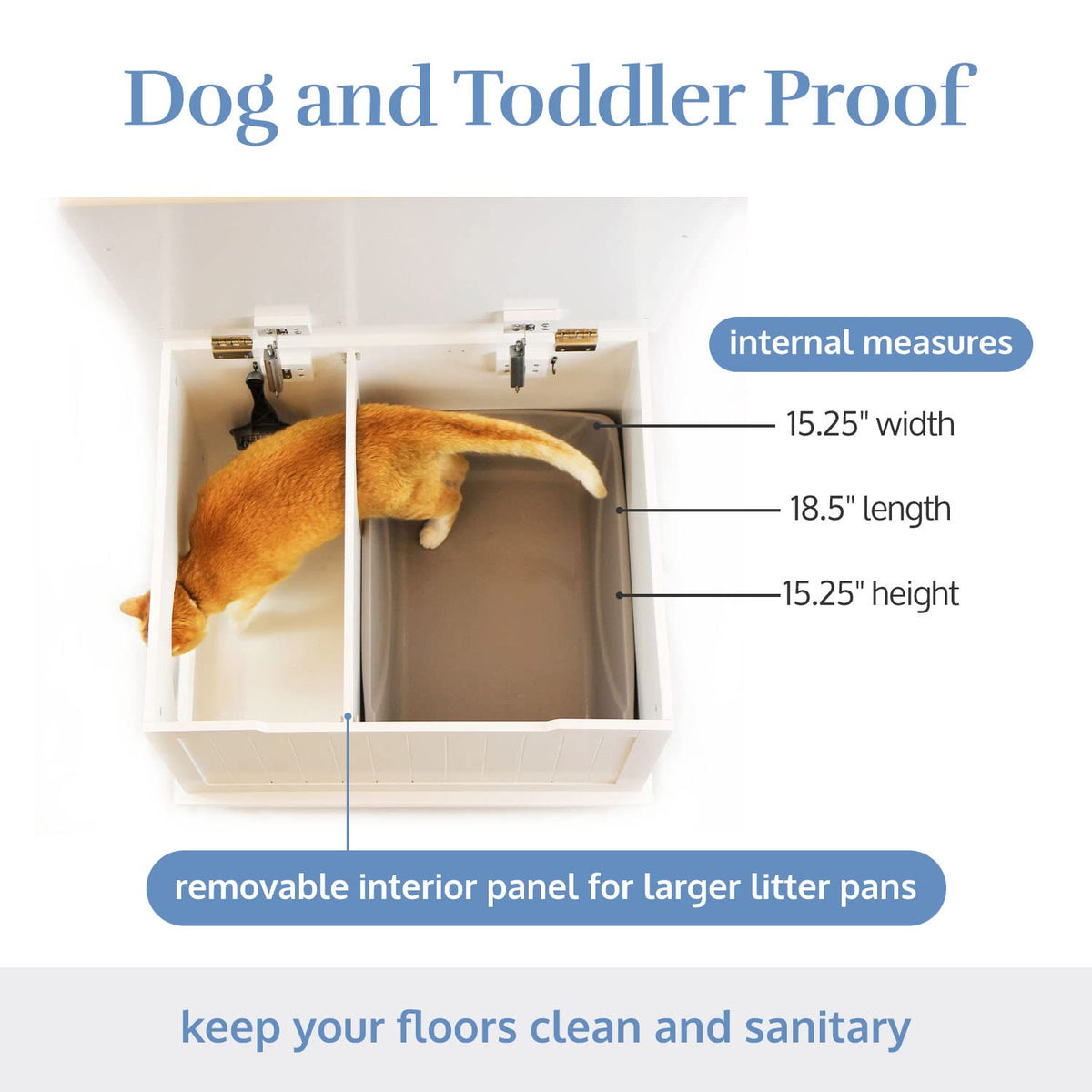 Dog and Toddler Proof

internal measures

15.25" width

18.5" length

15.25" height

removable interior panel for larger litter pans

keep your floors clean and sanitary